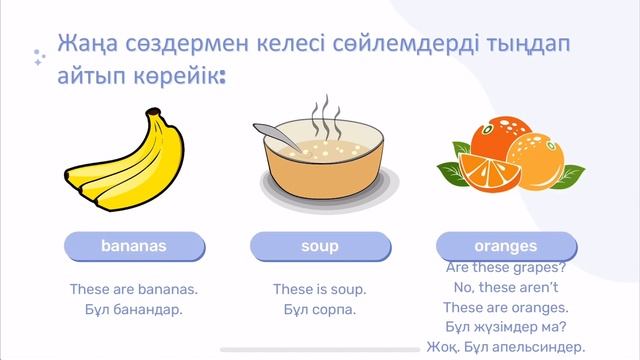 Жаңа сөздермен келесі сөйлемдерді тыңдап айтып көрейік:

bananas

These are bananas.
Бұл банандар.

soup

These is soup.
Бұл сорпа.

oranges

Are these grapes?
No, these aren't
These are oranges.
Бұл жүзімдер ма?
Жоқ. Бұл апельсиндер.